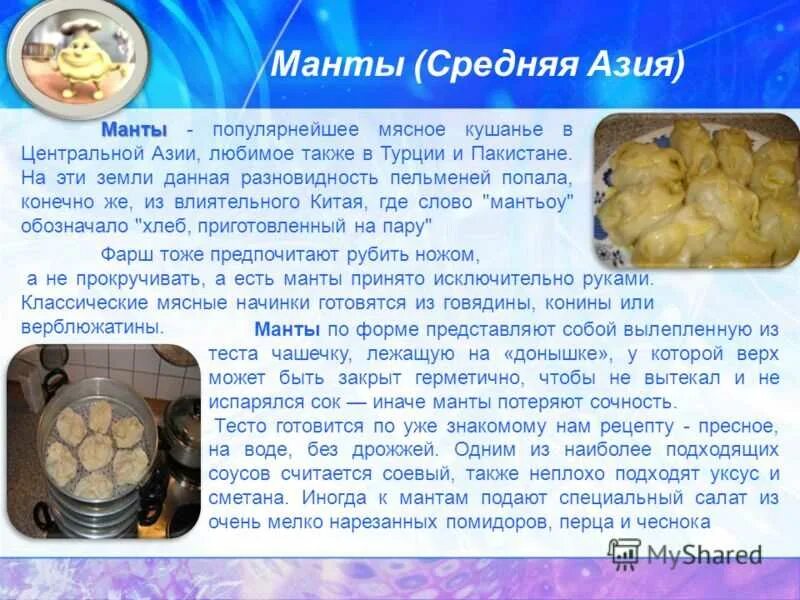 Манты (Средняя Азия)

Манты - популярнейшее мясное кушанье в Центральной Азии, любимое также в Турции и Пакистане. На эти земли данная разновидность пельменей попала, конечно же, из влиятельного Китая, где слово "мантьоу" обозначало "хлеб, приготовленный на пару"

Фарш тоже предпочитают рубить ножом, а не прокручивать, а есть манты принято исключительно руками. Классические мясные начинки готовятся из говядины, конины или верблюжатины.

Манты по форме представляют собой вылепленную из теста чашечку, лежащую на «донышке», у которой верх может быть закрыт герметично, чтобы не вытекал и не испарялся сок — иначе манты потеряют сочность.

Тесто готовится по уже знакомому нам рецепту - пресное, на воде, без дрожжей. Одним из наиболее подходящих соусов считается соевый, также неплохо подходят уксус и сметана. Иногда к мантам подают специальный салат из очень мелко нарезанных помидоров, перца и чеснока

MyShared